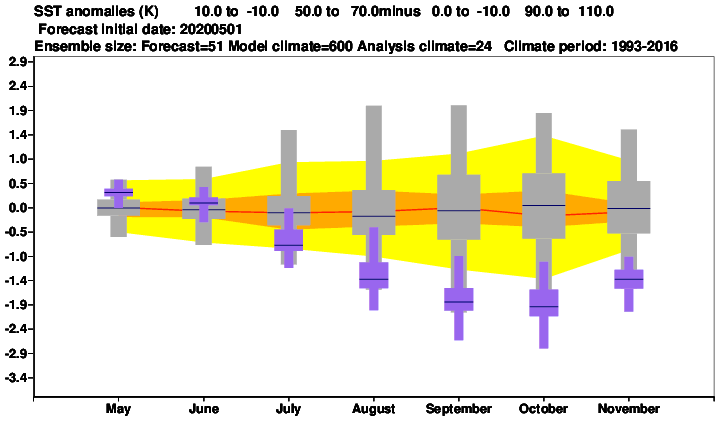 SST anomalies (K) 10.0 to -10.0 50.0 to 70.0minus 0.0 to -10.0 90.0 to 110.0
Forecast initial date: 20200501
Ensemble size: Forecast=51 Model climate=600 Analysis climate=24 Climate period: 1993-2016

2.9
2.4
1.9
1.4
1.0
0.5
0.0
-0.5
-1.0
-1.4
-1.9
-2.4
-2.9
-3.4

May June July August September October November